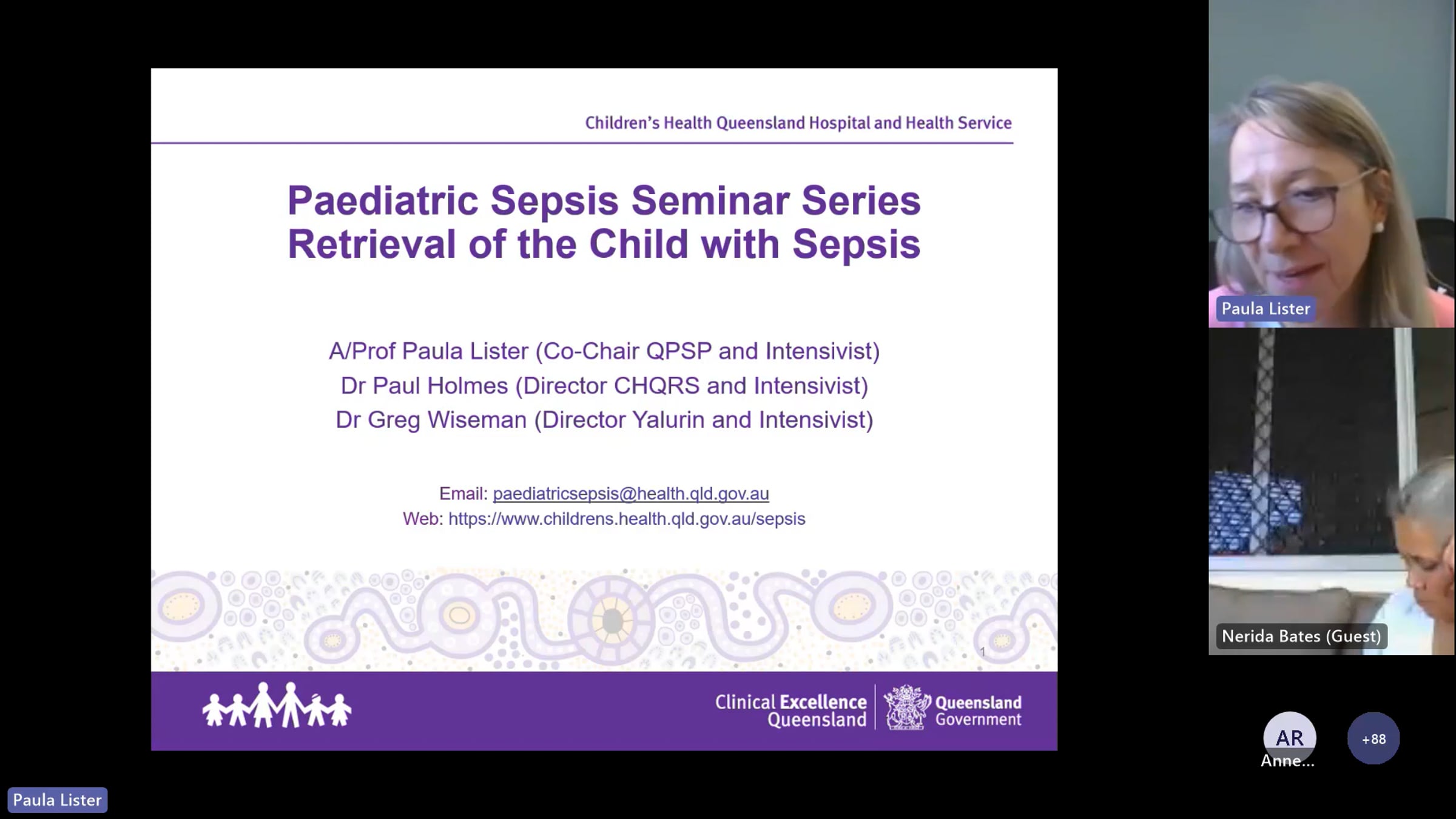 Children's Health Queensland Hospital and Health Service

Paediatric Sepsis Seminar Series
Retrieval of the Child with Sepsis

A/Prof Paula Lister (Co-Chair QPSP and Intensivist)
Dr Paul Holmes (Director CHQRS and Intensivist)
Dr Greg Wiseman (Director Yalurin and Intensivist)

Email: paediatricsepsis@health.qld.gov.au
Web: https://www.childrens.health.qld.gov.au/sepsis

1

Clinical Excellence Queensland

Queensland Government

Paula Lister

Nerida Bates (Guest)

AR
Anne...

+88

Paula Lister